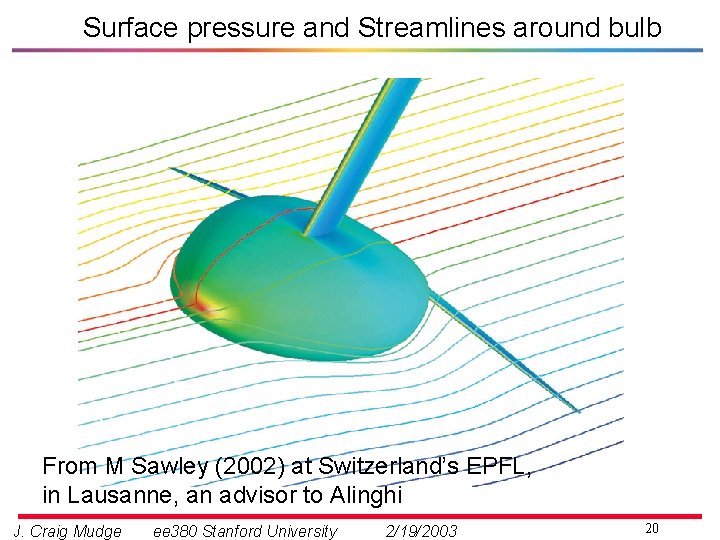 Surface pressure and Streamlines around bulb

From M Sawley (2002) at Switzerland's EPFL, in Lausanne, an advisor to Alinghi

J. Craig Mudge ee380 Stanford University 2/19/2003 20